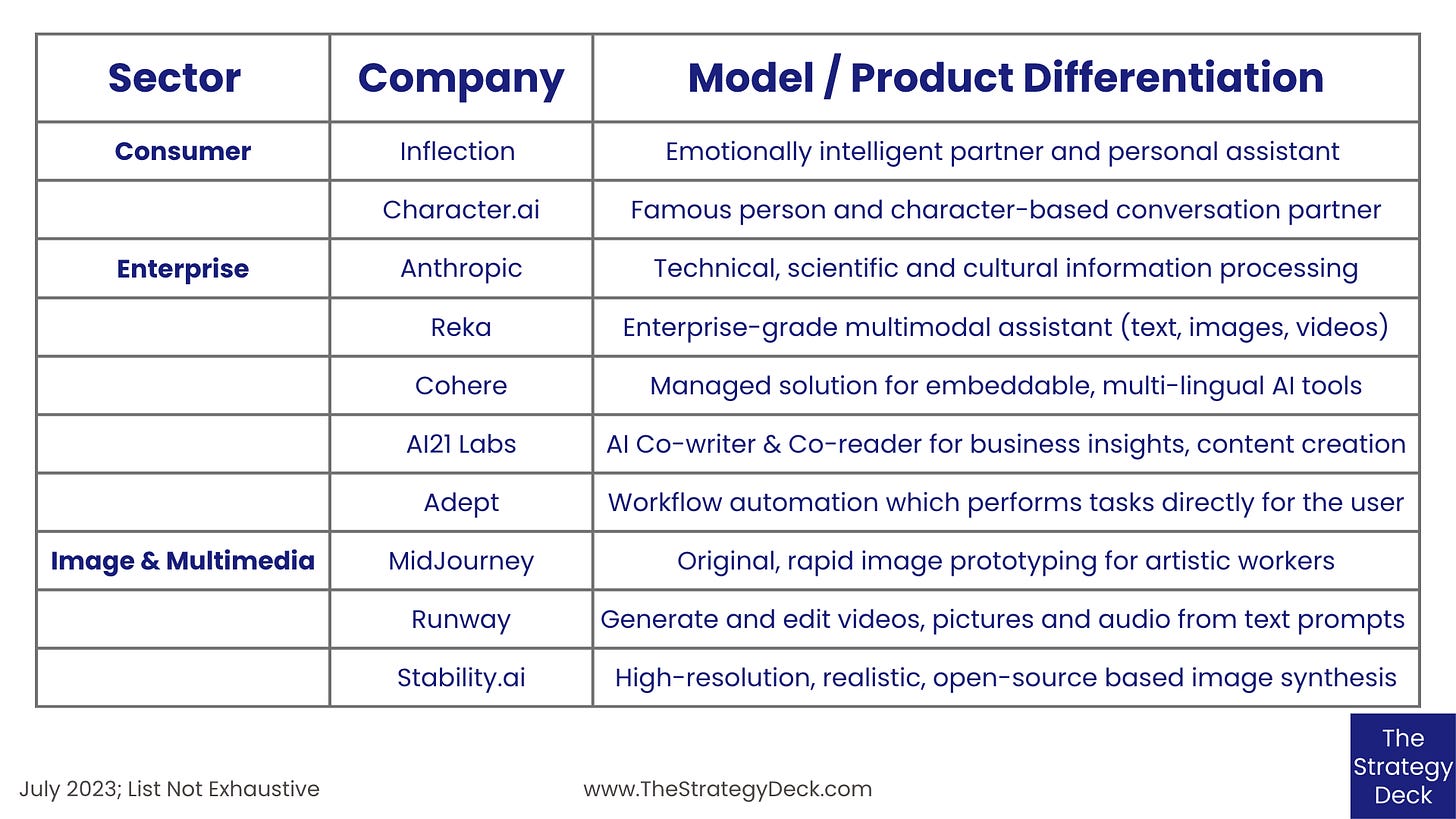 | Sector | Company | Model / Product Differentiation |
|---|---|---|
| Consumer | Inflection | Emotionally intelligent partner and personal assistant |
| | Character.ai | Famous person and character-based conversation partner |
| Enterprise | Anthropic | Technical, scientific and cultural information processing |
| | Reka | Enterprise-grade multimodal assistant (text, images, videos) |
| | Cohere | Managed solution for embeddable, multi-lingual AI tools |
| | AI21 Labs | AI Co-writer & Co-reader for business insights, content creation |
| | Adept | Workflow automation which performs tasks directly for the user |
| Image & Multimedia | MidJourney | Original, rapid image prototyping for artistic workers |
| | Runway | Generate and edit videos, pictures and audio from text prompts |
| | Stability.ai | High-resolution, realistic, open-source based image synthesis |

July 2023; List Not Exhaustive

www.TheStrategyDeck.com

The Strategy Deck